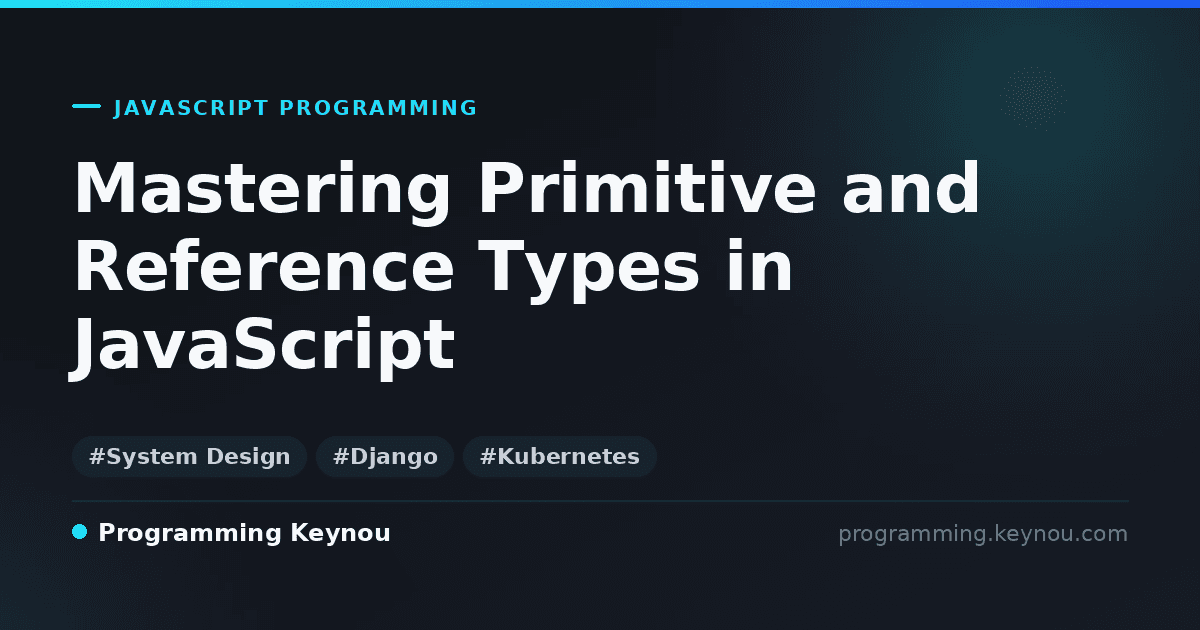 JAVASCRIPT PROGRAMMING

Mastering Primitive and Reference Types in JavaScript

#System Design #Django #Kubernetes

Programming Keynou

programming.keynou.com